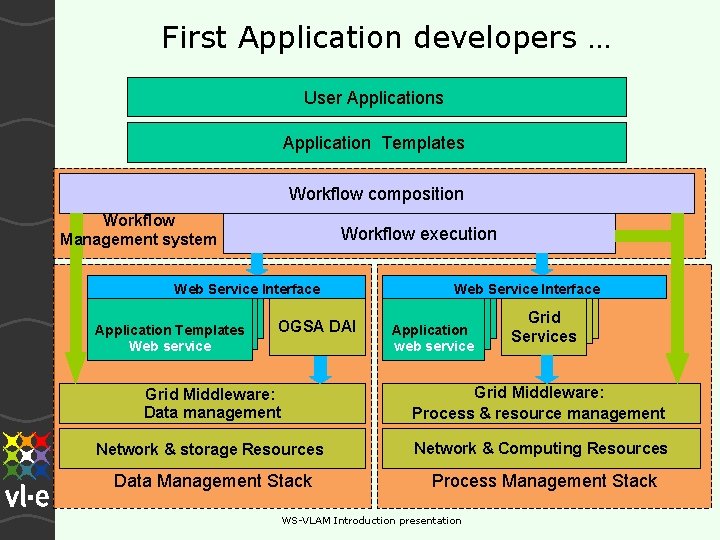 First Application developers …

User Applications

Application Templates

Workflow composition

Workflow Management system

Workflow execution

Web Service Interface

Application Templates Web service

OGSA DAI

Grid Middleware: Data management

Network & storage Resources

Data Management Stack

Web Service Interface

Application web service

Grid Services

Grid Middleware: Process & resource management

Network & Computing Resources

Process Management Stack

vl·e

WS-VLAM Introduction presentation